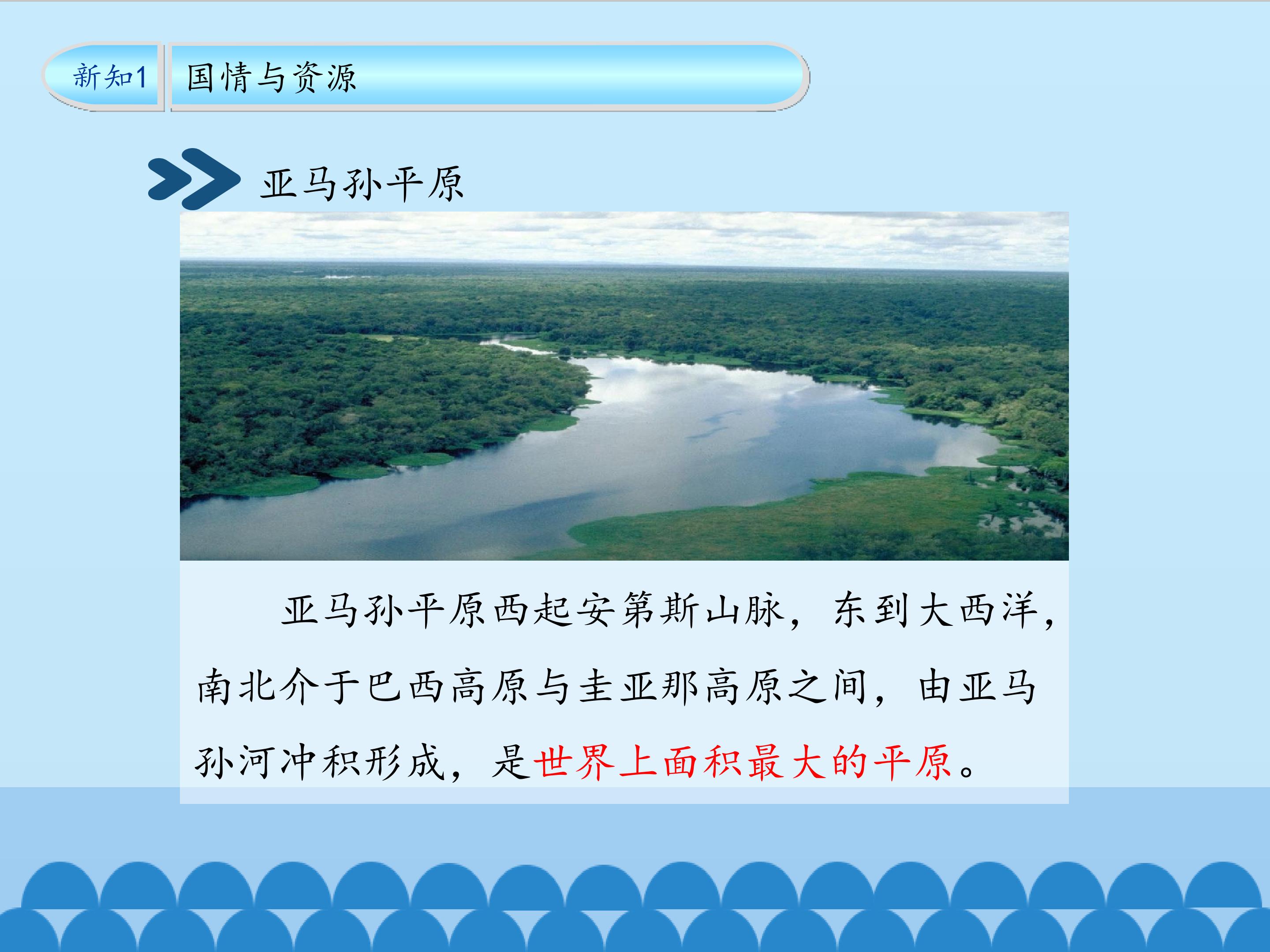 新知1

国情与资源

亚马孙平原

亚马孙平原西起安第斯山脉，东到大西洋，南北介于巴西高原与圭亚那高原之间，由亚马孙河冲积形成，是世界上面积最大的平原。